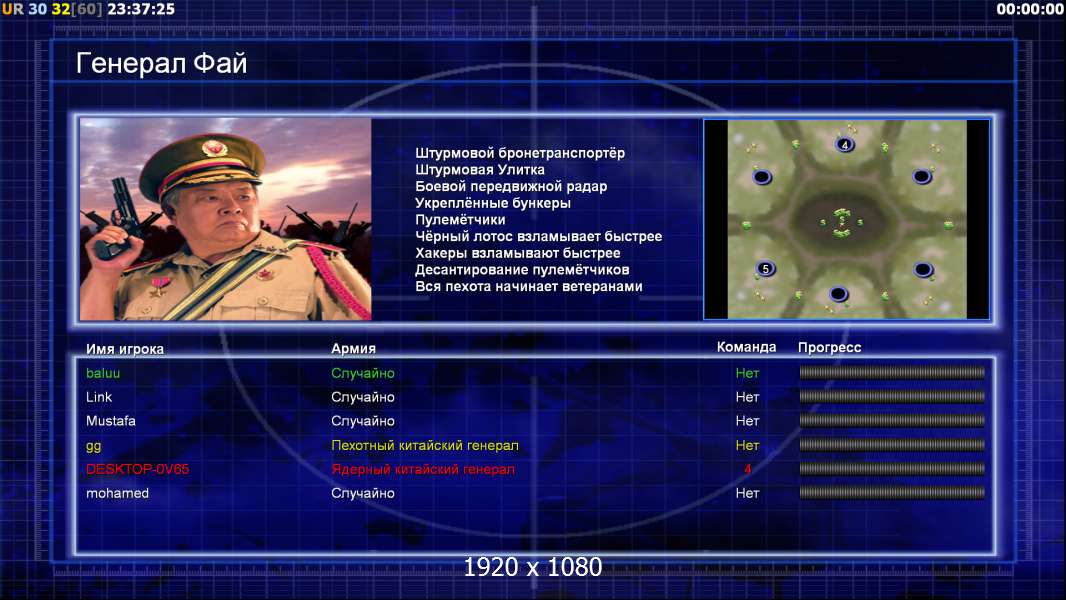 UR 30 32[60] 23:37:25

00:00:00

Генерал Фай

Штурмовой бронетранспортёр
Штурмовая Улитка
Боевой передвижной радар
Укреплённые бункеры
Пулемётчики
Чёрный лотос взламывает быстрее
Хакеры взламывают быстрее
Десантирование пулемётчиков
Вся пехота начинает ветеранами

4
5

| Имя игрока | Армия | Команда | Прогресс |
|---|---|---|---|
| baluu | Случайно | Нет | |
| Link | Случайно | Нет | |
| Mustafa | Случайно | Нет | |
| gg | Пехотный китайский генерал | Нет | |
| DESKTOP-0V65 | Ядерный китайский генерал | 4 | |
| mohamed | Случайно | Нет | |

1920 x 1080